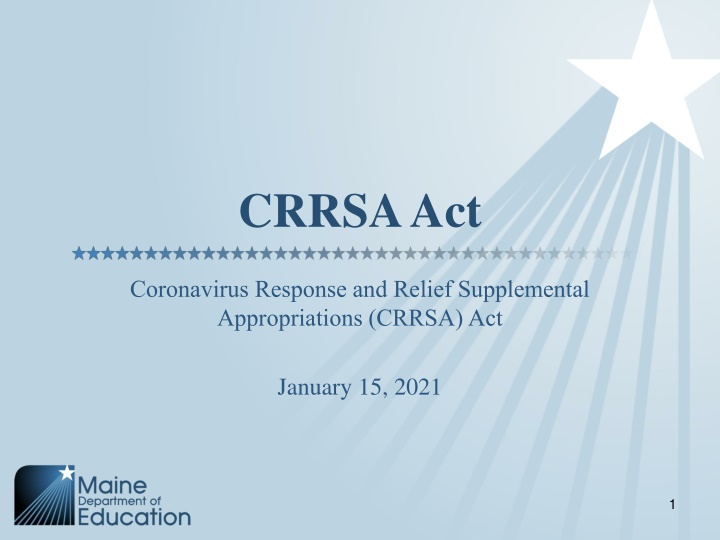 CRRSA Act

Coronavirus Response and Relief Supplemental Appropriations (CRRSA) Act

January 15, 2021

Maine Department of Education

1